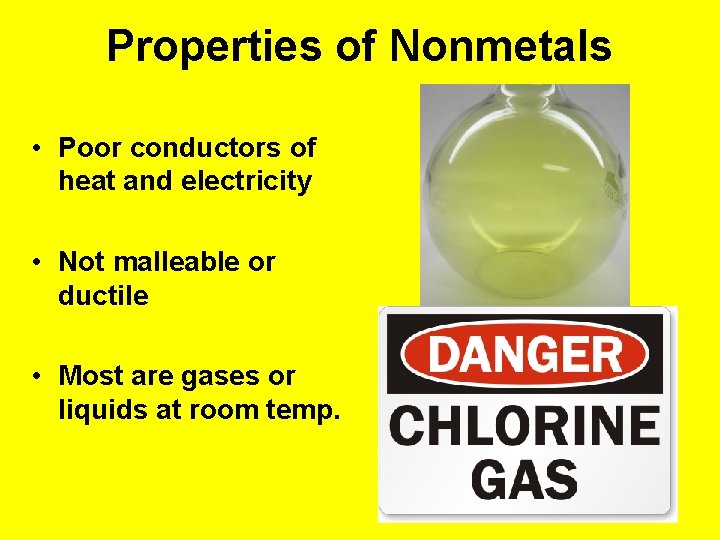 Properties of Nonmetals

• Poor conductors of heat and electricity

• Not malleable or ductile

• Most are gases or liquids at room temp.

DANGER

CHLORINE GAS